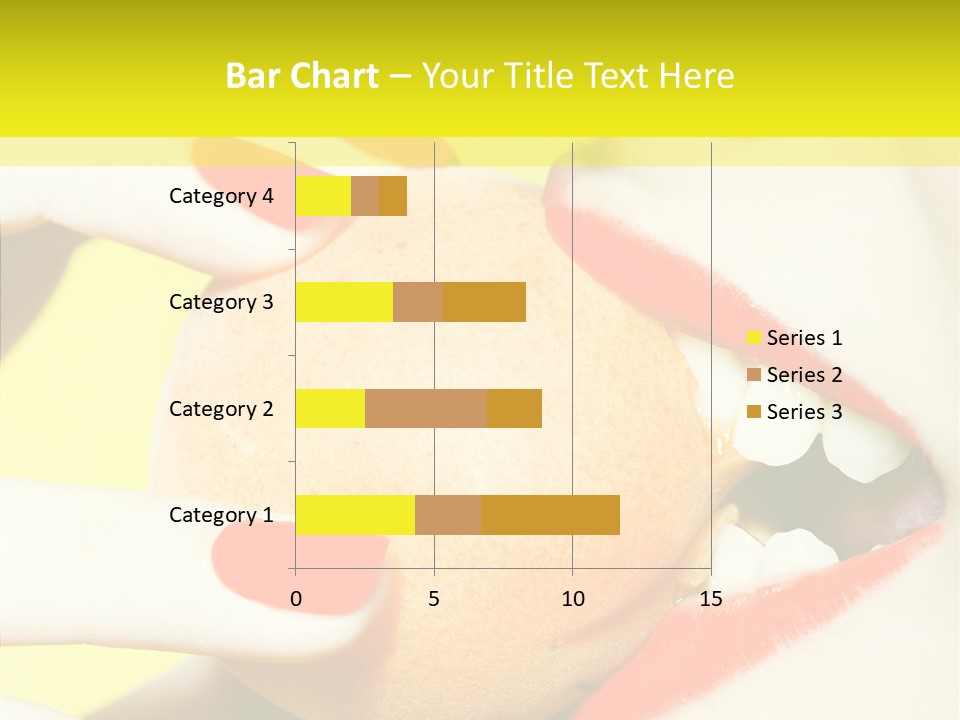 Bar Chart – Your Title Text Here

Category 4
Category 3
Category 2
Category 1

0
5
10
15

Series 1
Series 2
Series 3